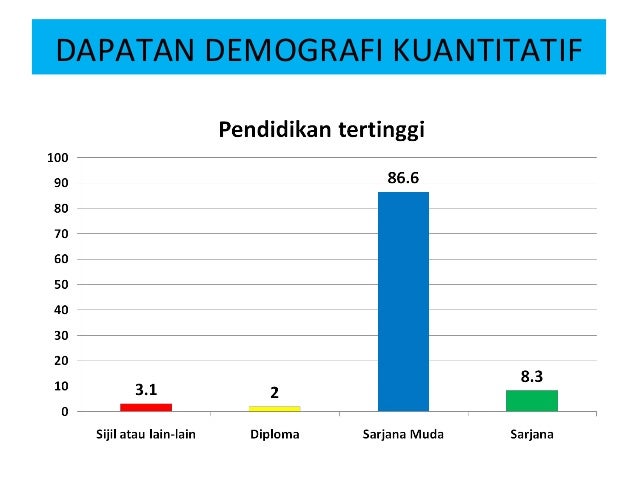 DAPATAN DEMOGRAFI KUANTITATIF

Pendidikan tertinggi

100
90
80
70
60
50
40
30
20
10
0

3.1
2
86.6
8.3

Sijil atau lain-lain
Diploma
Sarjana Muda
Sarjana